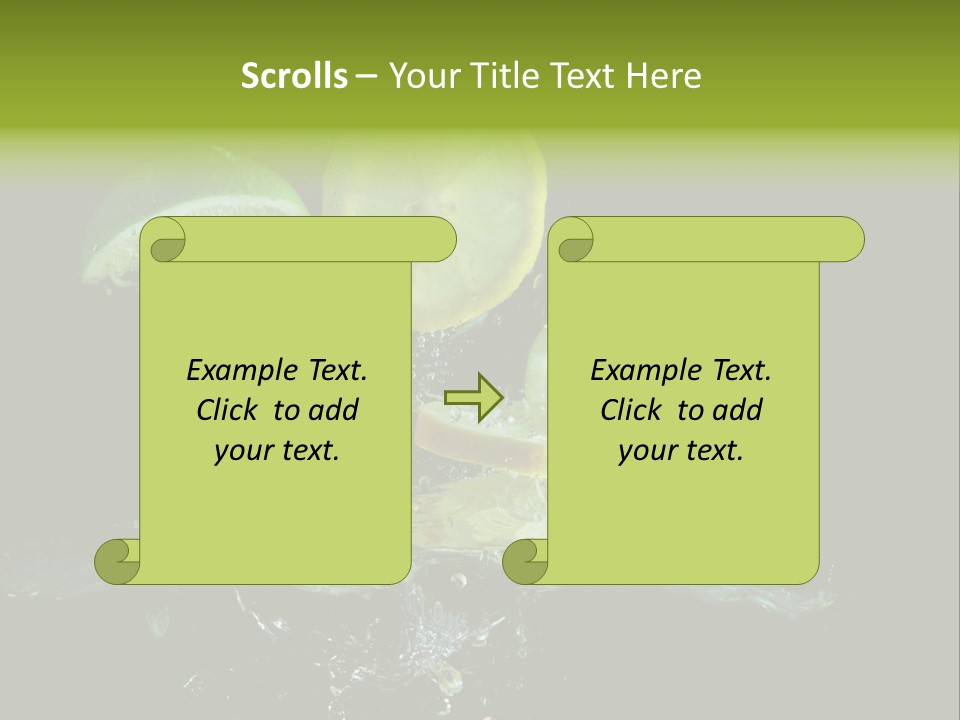 Scrolls – Your Title Text Here

Example Text. Click to add your text.

Example Text. Click to add your text.